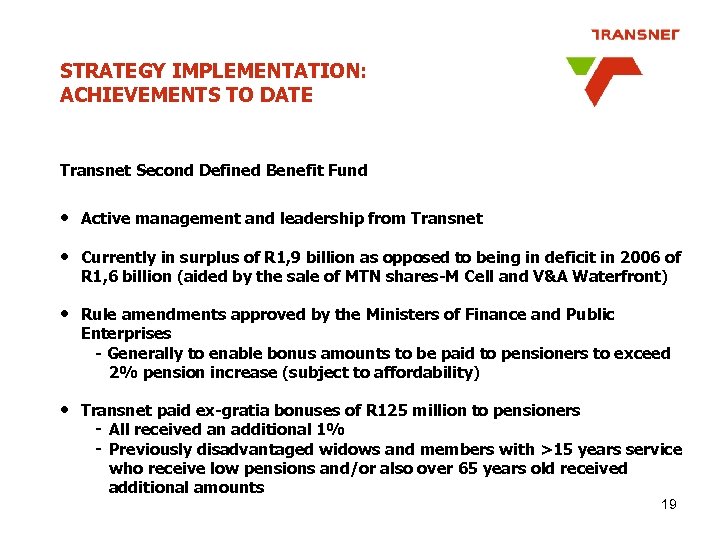 TRANSNET

STRATEGY IMPLEMENTATION: ACHIEVEMENTS TO DATE

Transnet Second Defined Benefit Fund

• Active management and leadership from Transnet

• Currently in surplus of R1,9 billion as opposed to being in deficit in 2006 of R1,6 billion (aided by the sale of MTN shares-M Cell and V&A Waterfront)

• Rule amendments approved by the Ministers of Finance and Public Enterprises
- Generally to enable bonus amounts to be paid to pensioners to exceed 2% pension increase (subject to affordability)

• Transnet paid ex-gratia bonuses of R125 million to pensioners
- All received an additional 1%
- Previously disadvantaged widows and members with >15 years service who receive low pensions and/or also over 65 years old received additional amounts

19